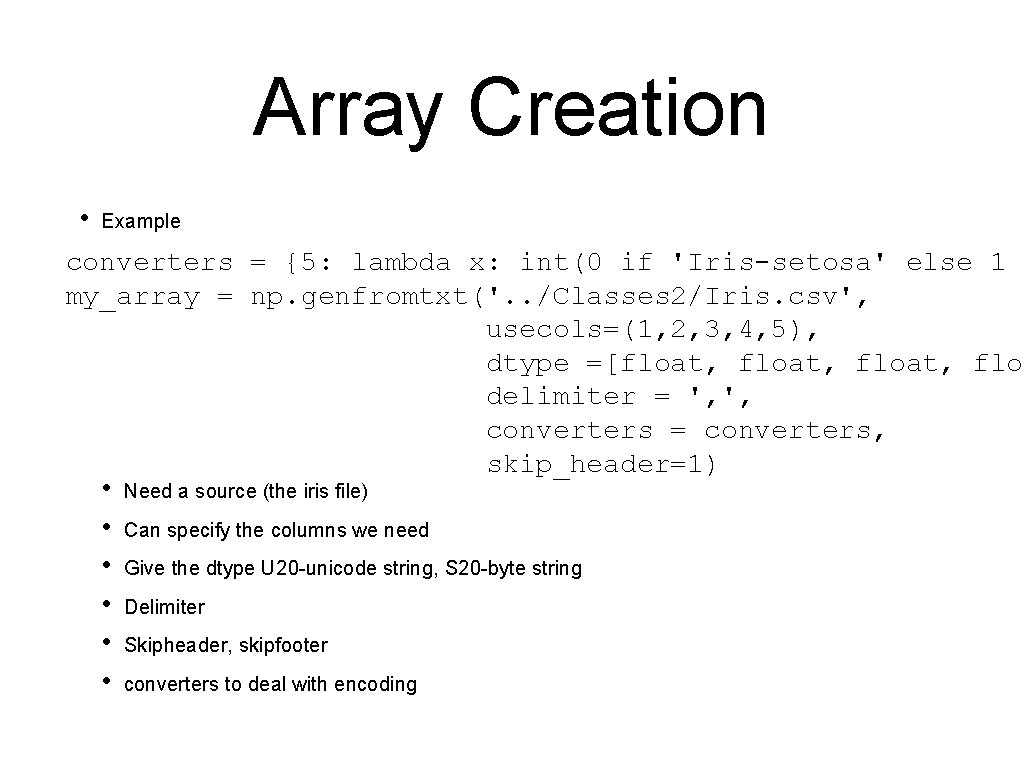 Array Creation

• Example

converters = {5: lambda x: int(0 if 'Iris-setosa' else 1
my_array = np.genfromtxt('../Classes2/Iris.csv',
usecols=(1,2,3,4,5),
dtype =[float, float, float, flo
delimiter = ',',
converters = converters,
skip_header=1)

• Need a source (the iris file)
• Can specify the columns we need
• Give the dtype U20-unicode string, S20-byte string
• Delimiter
• Skipheader, skipfooter
• converters to deal with encoding